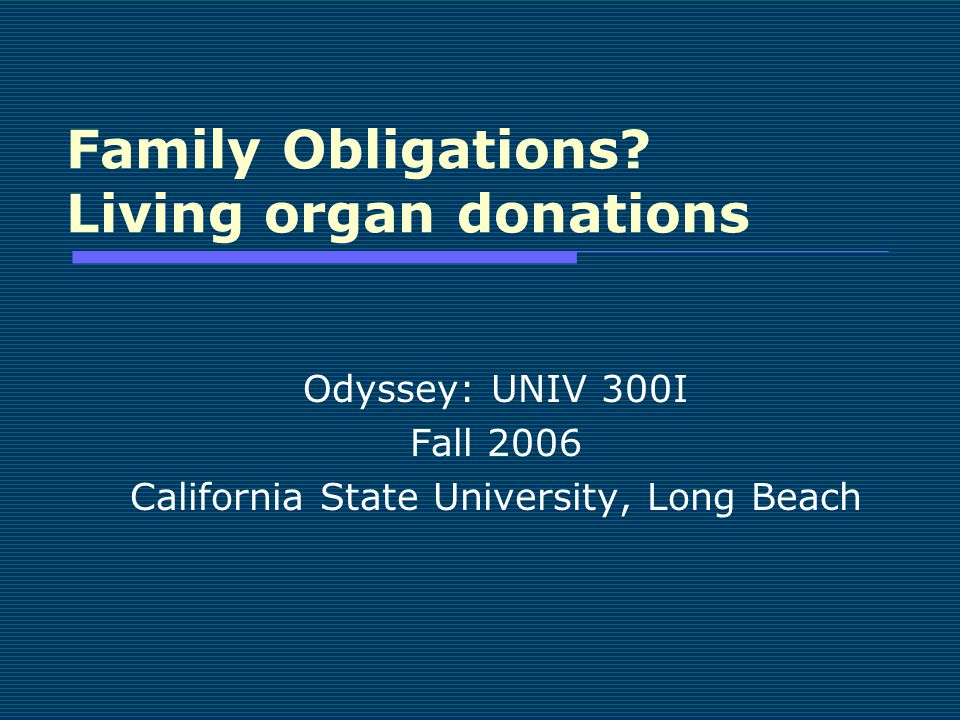 Family Obligations?
Living organ donations

Odyssey: UNIV 300I
Fall 2006
California State University, Long Beach